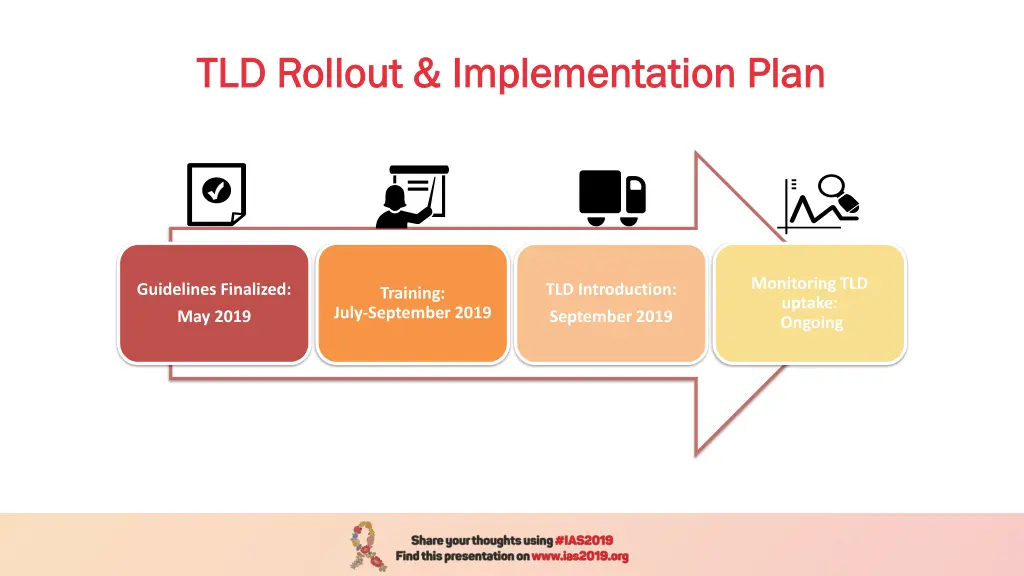 TLD Rollout & Implementation Plan

Guidelines Finalized:
May 2019

Training:
July-September 2019

TLD Introduction:
September 2019

Monitoring TLD uptake:
Ongoing

Share your thoughts using #IAS2019
Find this presentation on www.ias2019.org